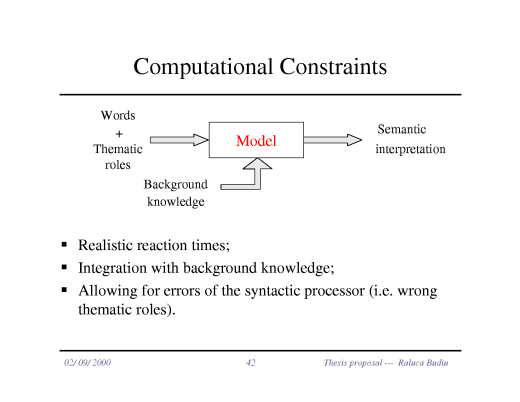 Computational Constraints

Words
+
Thematic
roles

Model

Semantic
interpretation

Background
knowledge

▪ Realistic reaction times;
▪ Integration with background knowledge;
▪ Allowing for errors of the syntactic processor (i.e. wrong thematic roles).

02/ 09/ 2000    42    Thesis proposal --- Raluca Budiu